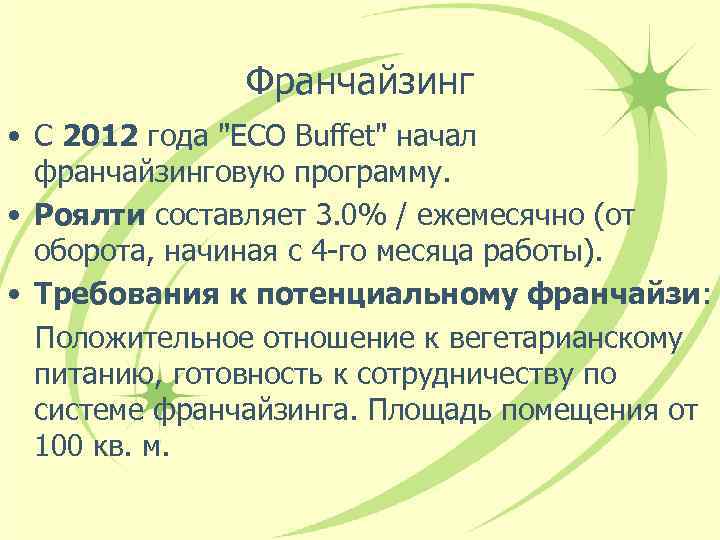 Франчайзинг

• С 2012 года "ECO Buffet" начал франчайзинговую программу.

• Роялти составляет 3.0% / ежемесячно (от оборота, начиная с 4-го месяца работы).

• Требования к потенциальному франчайзи:

Положительное отношение к вегетарианскому питанию, готовность к сотрудничеству по системе франчайзинга. Площадь помещения от 100 кв. м.